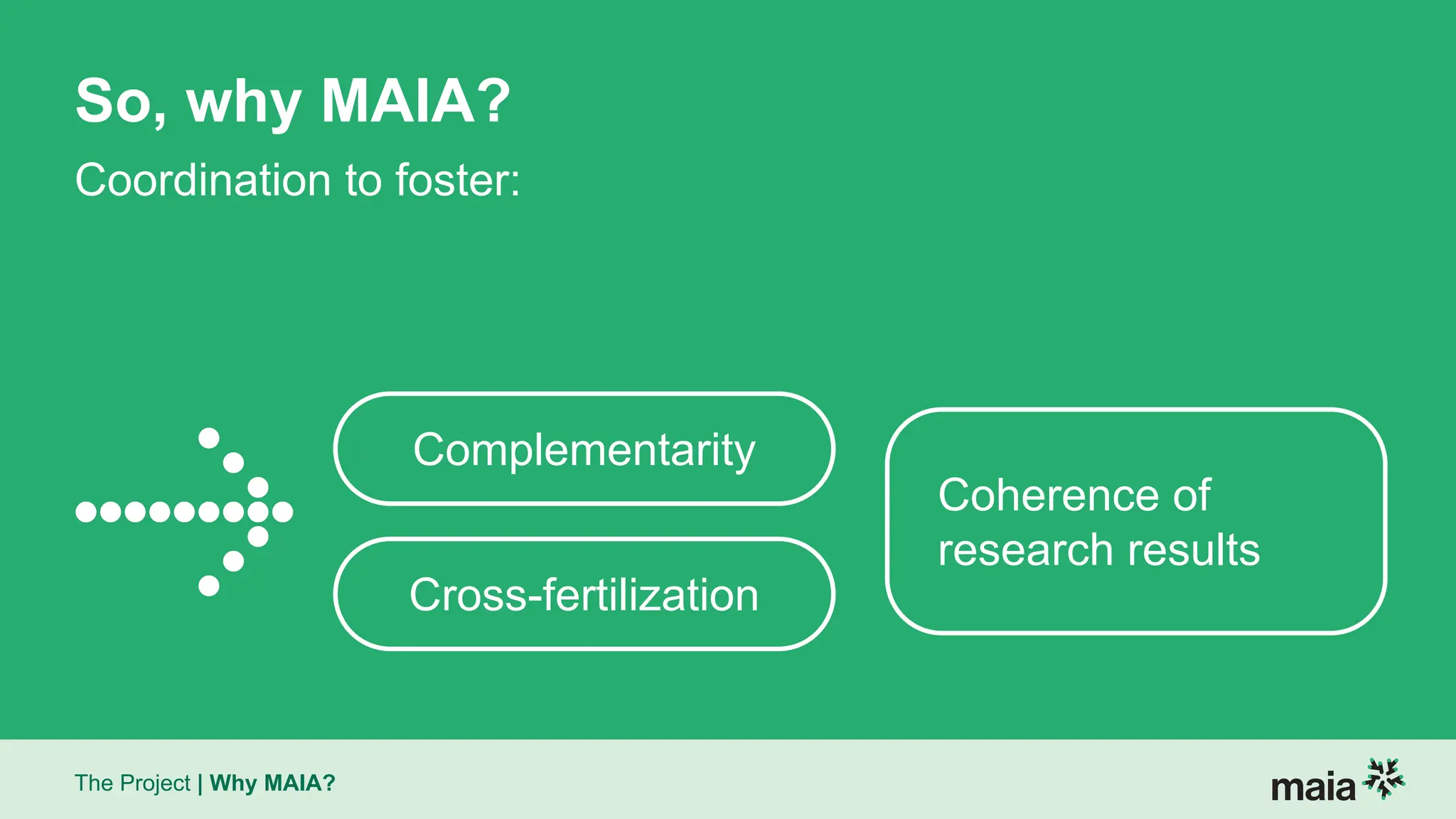 So, why MAIA?

Coordination to foster:

Complementarity

Cross-fertilization

Coherence of research results

The Project | Why MAIA?

maia